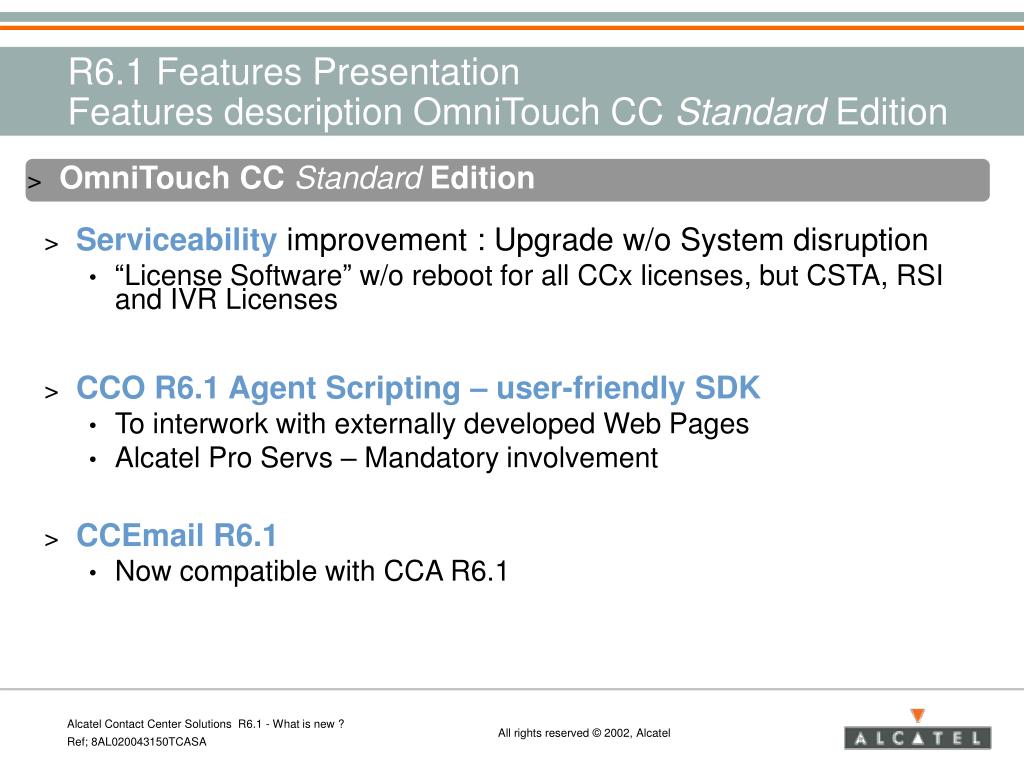 R6.1 Features Presentation
Features description OmniTouch CC Standard Edition

> OmniTouch CC Standard Edition

> Serviceability improvement : Upgrade w/o System disruption
• “License Software” w/o reboot for all CCx licenses, but CSTA, RSI and IVR Licenses

> CCO R6.1 Agent Scripting – user-friendly SDK
• To interwork with externally developed Web Pages
• Alcatel Pro Servs – Mandatory involvement

> CCEmail R6.1
• Now compatible with CCA R6.1

Alcatel Contact Center Solutions R6.1 - What is new ?
Ref; 8AL020043150TCASA

All rights reserved © 2002, Alcatel

ALCATEL